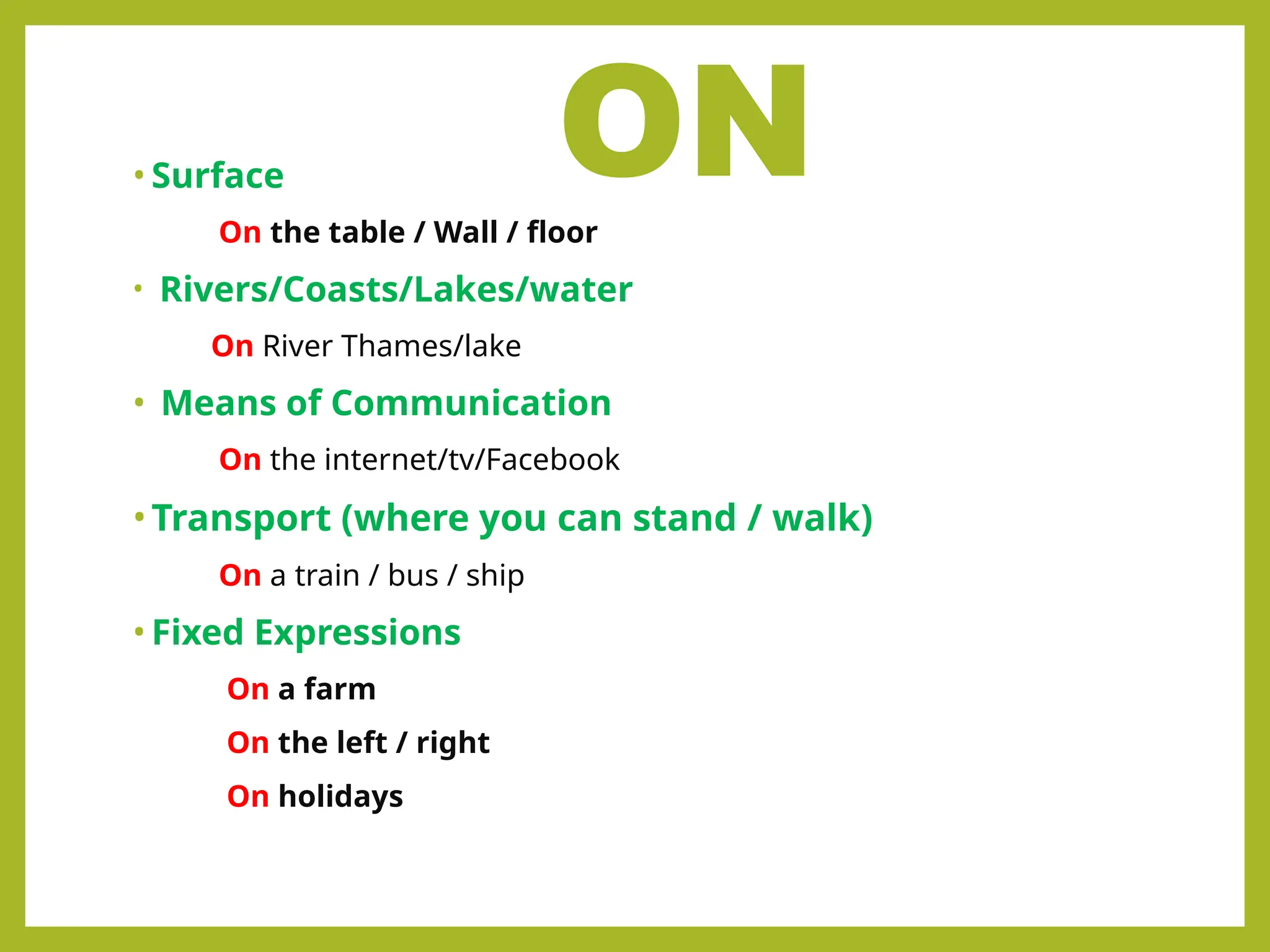 ON

• Surface

On the table / Wall / floor

• Rivers/Coasts/Lakes/water

On River Thames/lake

• Means of Communication

On the internet/tv/Facebook

• Transport (where you can stand / walk)

On a train / bus / ship

• Fixed Expressions

On a farm

On the left / right

On holidays